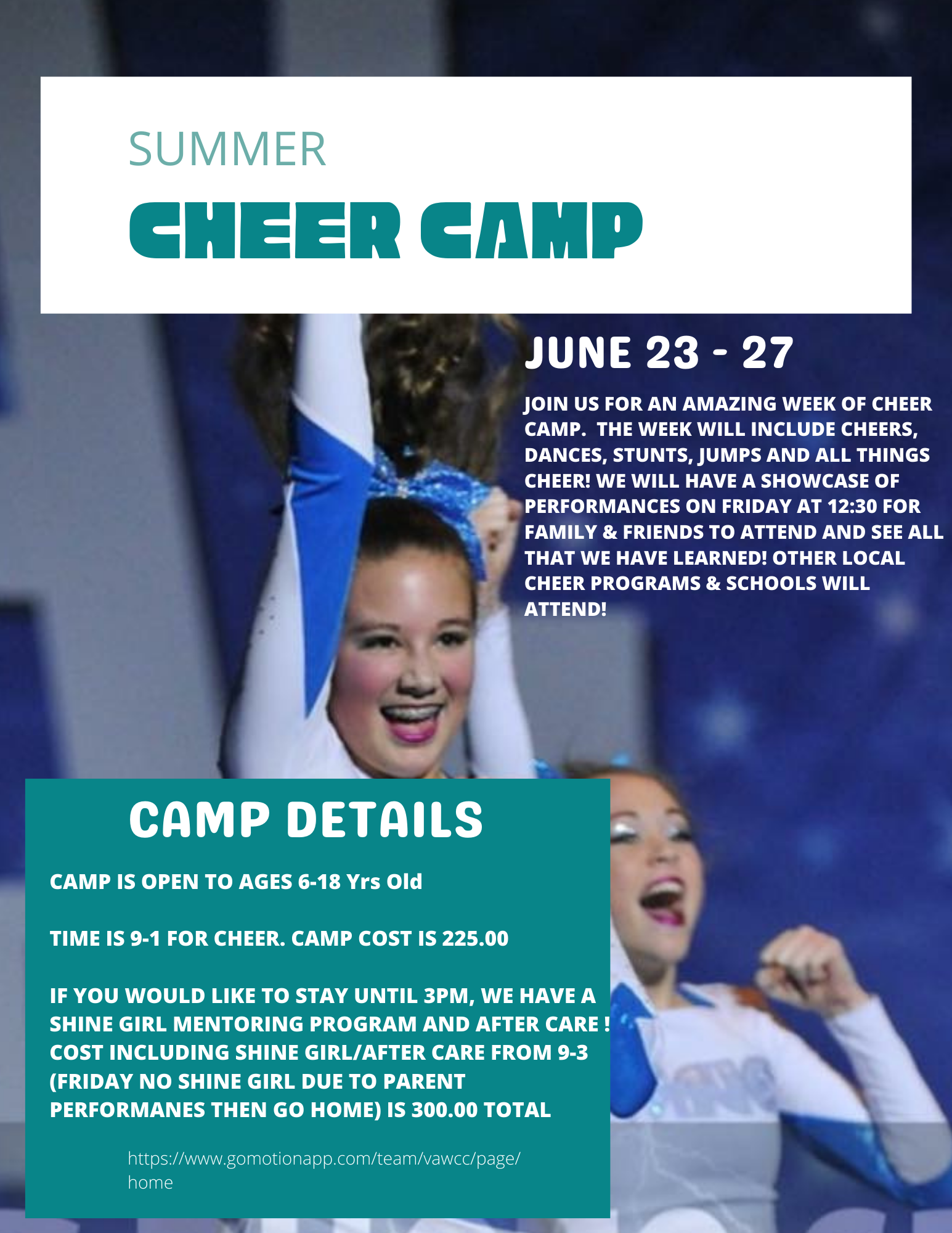 SUMMER

CHEER CAMP

JUNE 23 - 27

JOIN US FOR AN AMAZING WEEK OF CHEER CAMP.  THE WEEK WILL INCLUDE CHEERS, DANCES, STUNTS, JUMPS AND ALL THINGS CHEER! WE WILL HAVE A SHOWCASE OF PERFORMANCES ON FRIDAY AT 12:30 FOR FAMILY & FRIENDS TO ATTEND AND SEE ALL THAT WE HAVE LEARNED! OTHER LOCAL CHEER PROGRAMS & SCHOOLS WILL ATTEND!

CAMP DETAILS

CAMP IS OPEN TO AGES 6-18 Yrs Old

TIME IS 9-1 FOR CHEER. CAMP COST IS 225.00

IF YOU WOULD LIKE TO STAY UNTIL 3PM, WE HAVE A SHINE GIRL MENTORING PROGRAM AND AFTER CARE ! COST INCLUDING SHINE GIRL/AFTER CARE FROM 9-3 (FRIDAY NO SHINE GIRL DUE TO PARENT PERFORMANES THEN GO HOME) IS 300.00 TOTAL

https://www.gomotionapp.com/team/vawcc/page/home